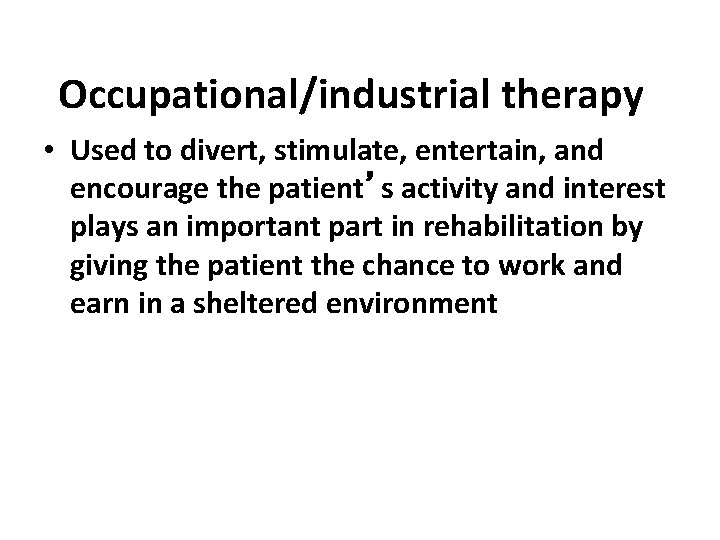 Occupational/industrial therapy

• Used to divert, stimulate, entertain, and encourage the patient's activity and interest plays an important part in rehabilitation by giving the patient the chance to work and earn in a sheltered environment